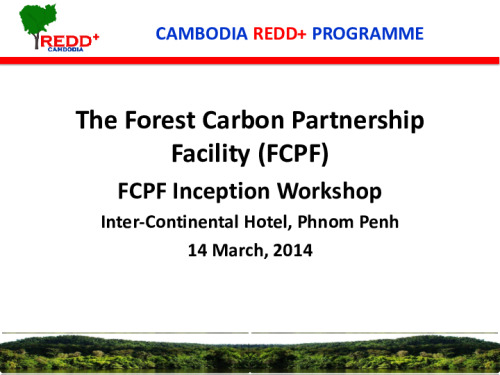 REDD+
CAMBODIA

CAMBODIA REDD+ PROGRAMME

The Forest Carbon Partnership Facility (FCPF)

FCPF Inception Workshop

Inter-Continental Hotel, Phnom Penh

14 March, 2014